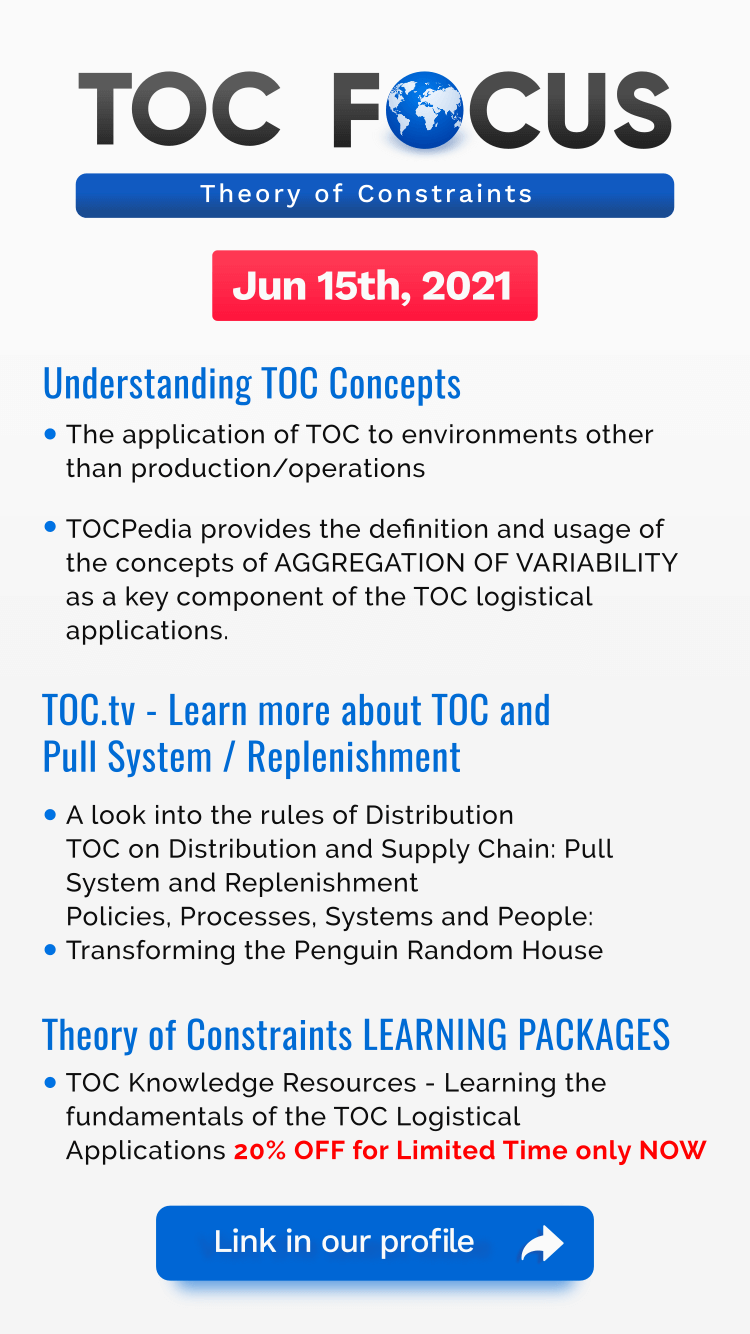 TOC FOCUS

Theory of Constraints

Jun 15th, 2021

Understanding TOC Concepts

• The application of TOC to environments other than production/operations

• TOCPedia provides the definition and usage of the concepts of AGGREGATION OF VARIABILITY as a key component of the TOC logistical applications.

TOC.tv - Learn more about TOC and Pull System / Replenishment

• A look into the rules of Distribution
TOC on Distribution and Supply Chain: Pull System and Replenishment
Policies, Processes, Systems and People:
• Transforming the Penguin Random House

Theory of Constraints LEARNING PACKAGES

• TOC Knowledge Resources - Learning the fundamentals of the TOC Logistical Applications 20% OFF for Limited Time only NOW

Link in our profile